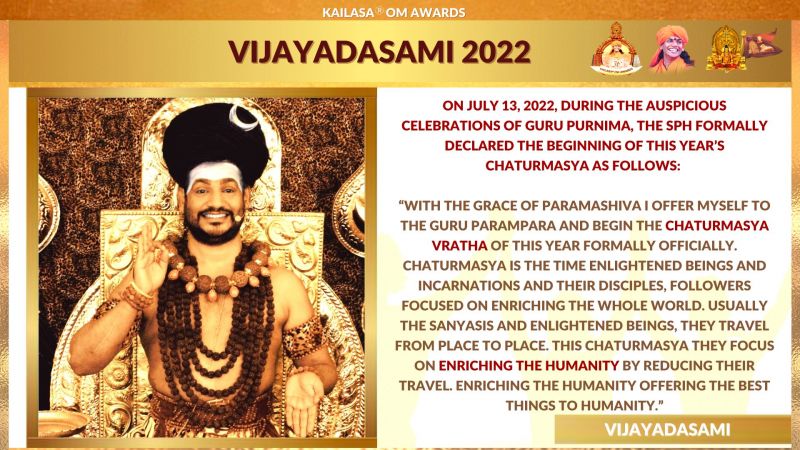 KAILASA® OM AWARDS

VIJAYADASAMI 2022

ON JULY 13, 2022, DURING THE AUSPICIOUS CELEBRATIONS OF GURU PURNIMA, THE SPH FORMALLY DECLARED THE BEGINNING OF THIS YEAR'S CHATURMASYA AS FOLLOWS:

"WITH THE GRACE OF PARAMASHIVA I OFFER MYSELF TO THE GURU PARAMPARA AND BEGIN THE CHATURMASYA VRATHA OF THIS YEAR FORMALLY OFFICIALLY. CHATURMASYA IS THE TIME ENLIGHTENED BEINGS AND INCARNATIONS AND THEIR DISCIPLES, FOLLOWERS FOCUSED ON ENRICHING THE WHOLE WORLD. USUALLY THE SANYASIS AND ENLIGHTENED BEINGS, THEY TRAVEL FROM PLACE TO PLACE. THIS CHATURMASYA THEY FOCUS ON ENRICHING THE HUMANITY BY REDUCING THEIR TRAVEL. ENRICHING THE HUMANITY OFFERING THE BEST THINGS TO HUMANITY."

VIJAYADASAMI